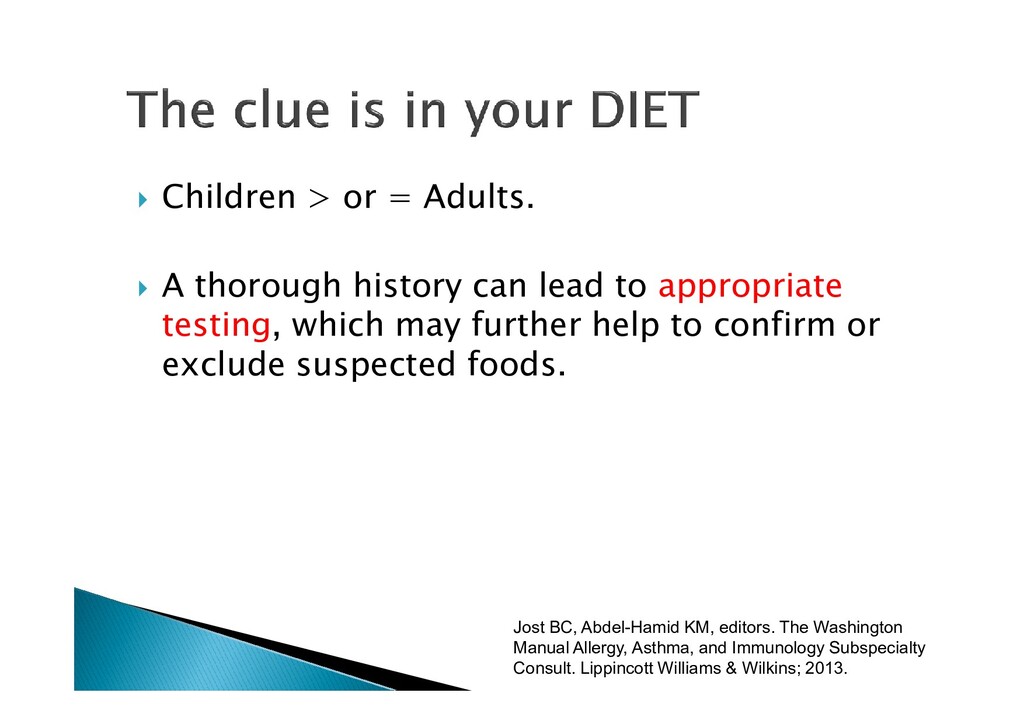 The clue is in your DIET

Children > or = Adults.

A thorough history can lead to appropriate testing, which may further help to confirm or exclude suspected foods.

Jost BC, Abdel-Hamid KM, editors. The Washington Manual Allergy, Asthma, and Immunology Subspecialty Consult. Lippincott Williams & Wilkins; 2013.